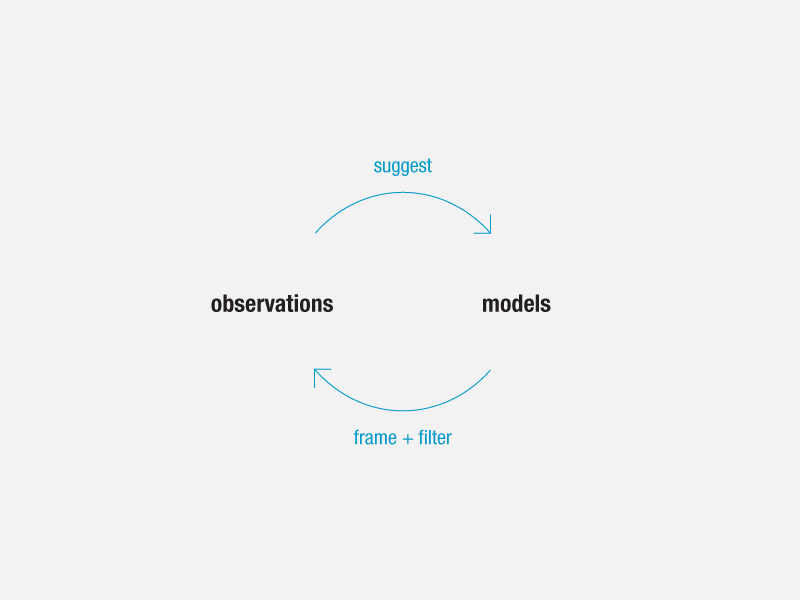 suggest

observations

models

frame + filter